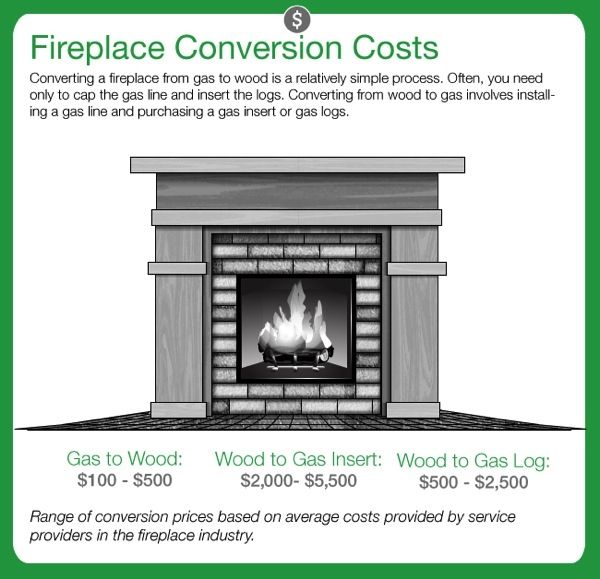 $

Fireplace Conversion Costs

Converting a fireplace from gas to wood is a relatively simple process. Often, you need only to cap the gas line and insert the logs. Converting from wood to gas involves installing a gas line and purchasing a gas insert or gas logs.

Gas to Wood:
\$100 - \$500

Wood to Gas Insert:
\$2,000- \$5,500

Wood to Gas Log:
\$500 - \$2,500

Range of conversion prices based on average costs provided by service providers in the fireplace industry.